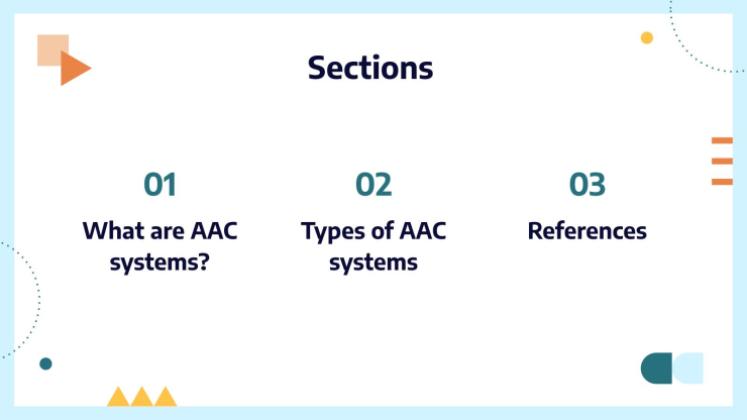 Sections

01
What are AAC systems?

02
Types of AAC systems

03
References